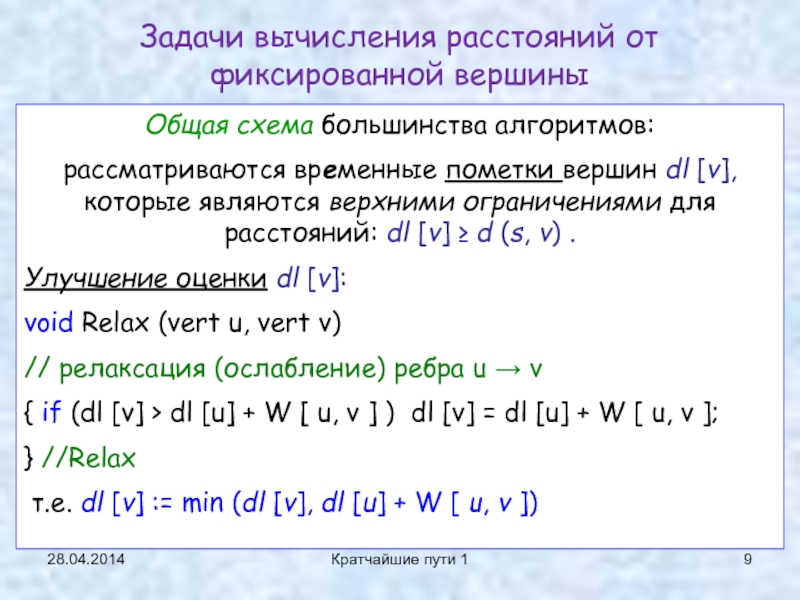 Задачи вычисления расстояний от фиксированной вершины

Общая схема большинства алгоритмов:

рассматриваются временные пометки вершин dl [v], которые являются верхними ограничениями для расстояний: dl [v] ≥ d (s, v) .

Улучшение оценки dl [v]:

void Relax (vert u, vert v)

// релаксация (ослабление) ребра u → v

{ if (dl [v] > dl [u] + W [ u, v ] ) dl [v] = dl [u] + W [ u, v ];

} //Relax

т.е. dl [v] := min (dl [v], dl [u] + W [ u, v ])

28.04.2014

Кратчайшие пути 1

9